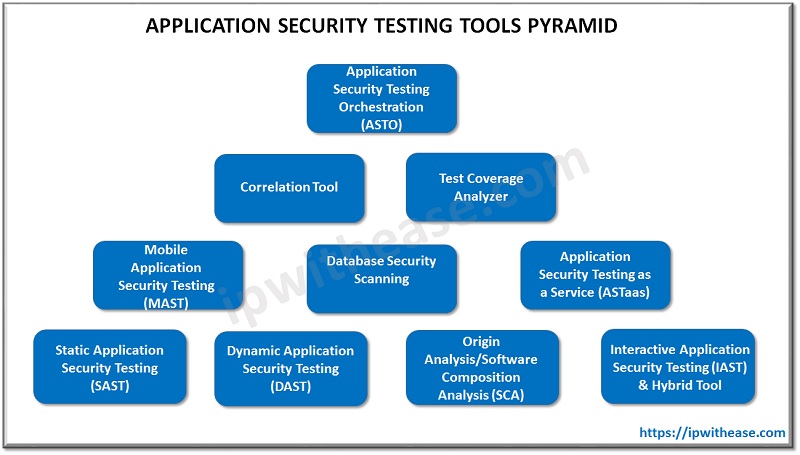 APPLICATION SECURITY TESTING TOOLS PYRAMID

Application Security Testing Orchestration (ASTO)

Correlation Tool

Test Coverage Analyzer

Mobile Application Security Testing (MAST)

Database Security Scanning

Application Security Testing as a Service (ASTaas)

Static Application Security Testing (SAST)

Dynamic Application Security Testing (DAST)

Origin Analysis/Software Composition Analysis (SCA)

Interactive Application Security Testing (IAST) & Hybrid Tool

ipwithease.com

https://ipwithease.com